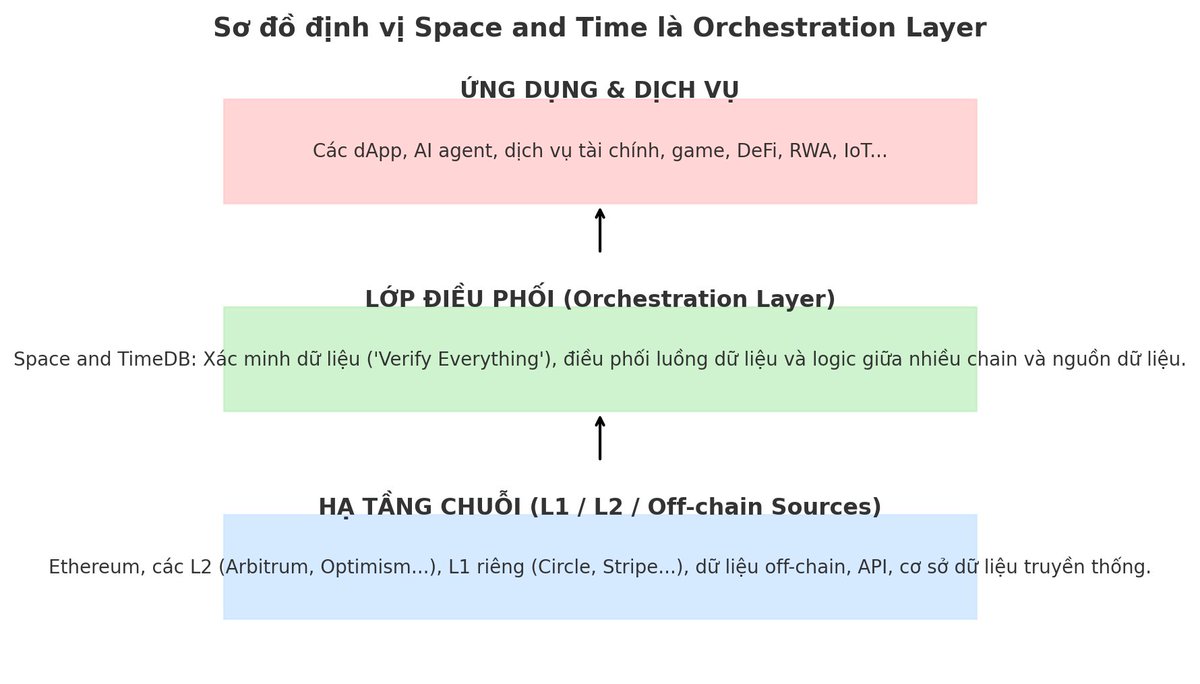 Sơ đồ định vị Space and Time là Orchestration Layer

ỨNG DỤNG & DỊCH VỤ

Các dApp, AI agent, dịch vụ tài chính, game, DeFi, RWA, IoT...

LỚP ĐIỀU PHỐI (Orchestration Layer)

Space and TimeDB: Xác minh dữ liệu ('Verify Everything'), điều phối luồng dữ liệu và logic giữa nhiều chain và nguồn dữ liệu.

HẠ TẦNG CHUỖI (L1 / L2 / Off-chain Sources)

Ethereum, các L2 (Arbitrum, Optimism...), L1 riêng (Circle, Stripe...), dữ liệu off-chain, API, cơ sở dữ liệu truyền thống.